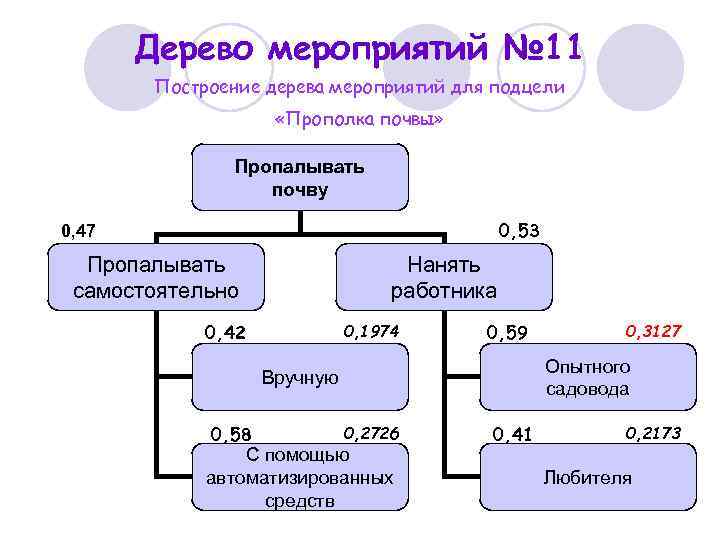 Дерево мероприятий №11

Построение дерева мероприятий для подцели «Прополка почвы»

Пропалывать почву

0,47

Пропалывать самостоятельно

0,53

Нанять работника

0,42 0,1974

Вручную

0,58 0,2726

С помощью автоматизированных средств

0,59 0,3127

Опытного садовода

0,41 0,2173

Любителя